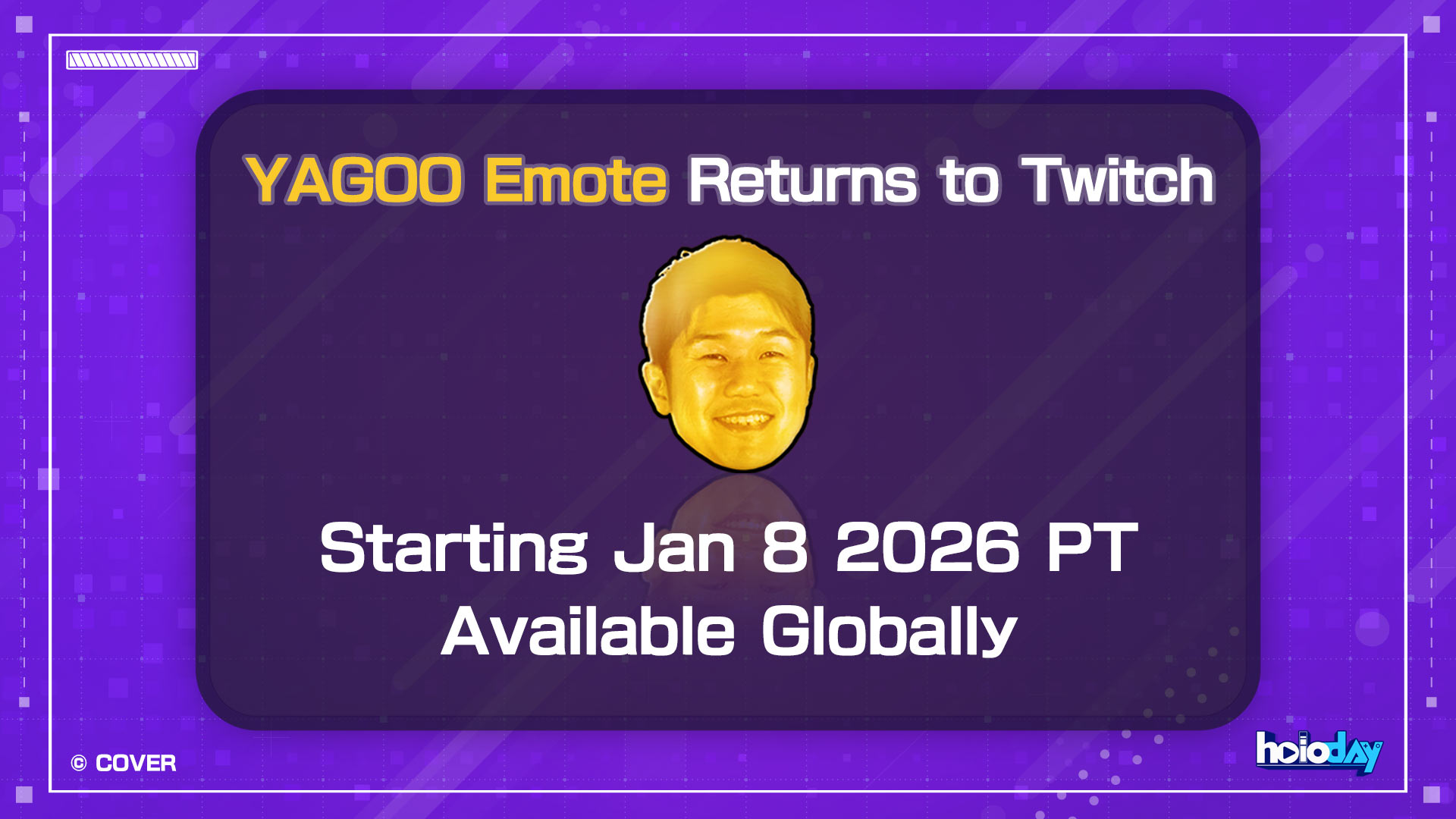 YAGOO Emote Returns to Twitch

Starting Jan 8 2026 PT
Available Globally

© COVER

holoday